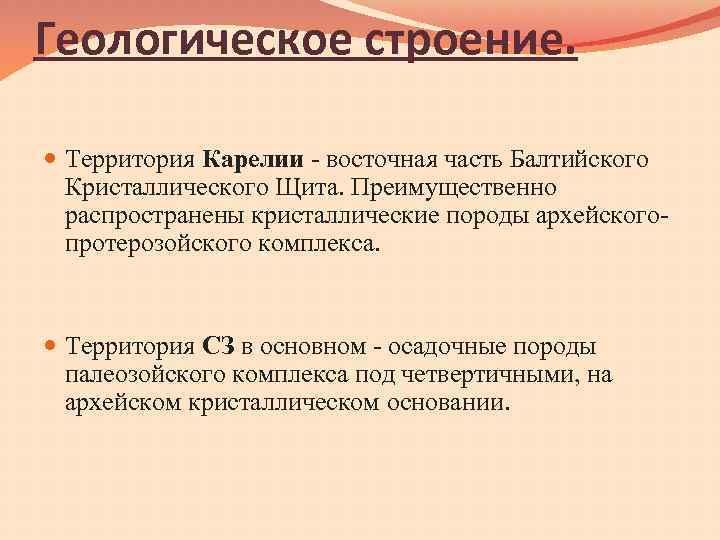 Геологическое строение.

Территория Карелии - восточная часть Балтийского Кристаллического Щита. Преимущественно распространены кристаллические породы архейского-протерозойского комплекса.

Территория СЗ в основном - осадочные породы палеозойского комплекса под четвертичными, на архейском кристаллическом основании.